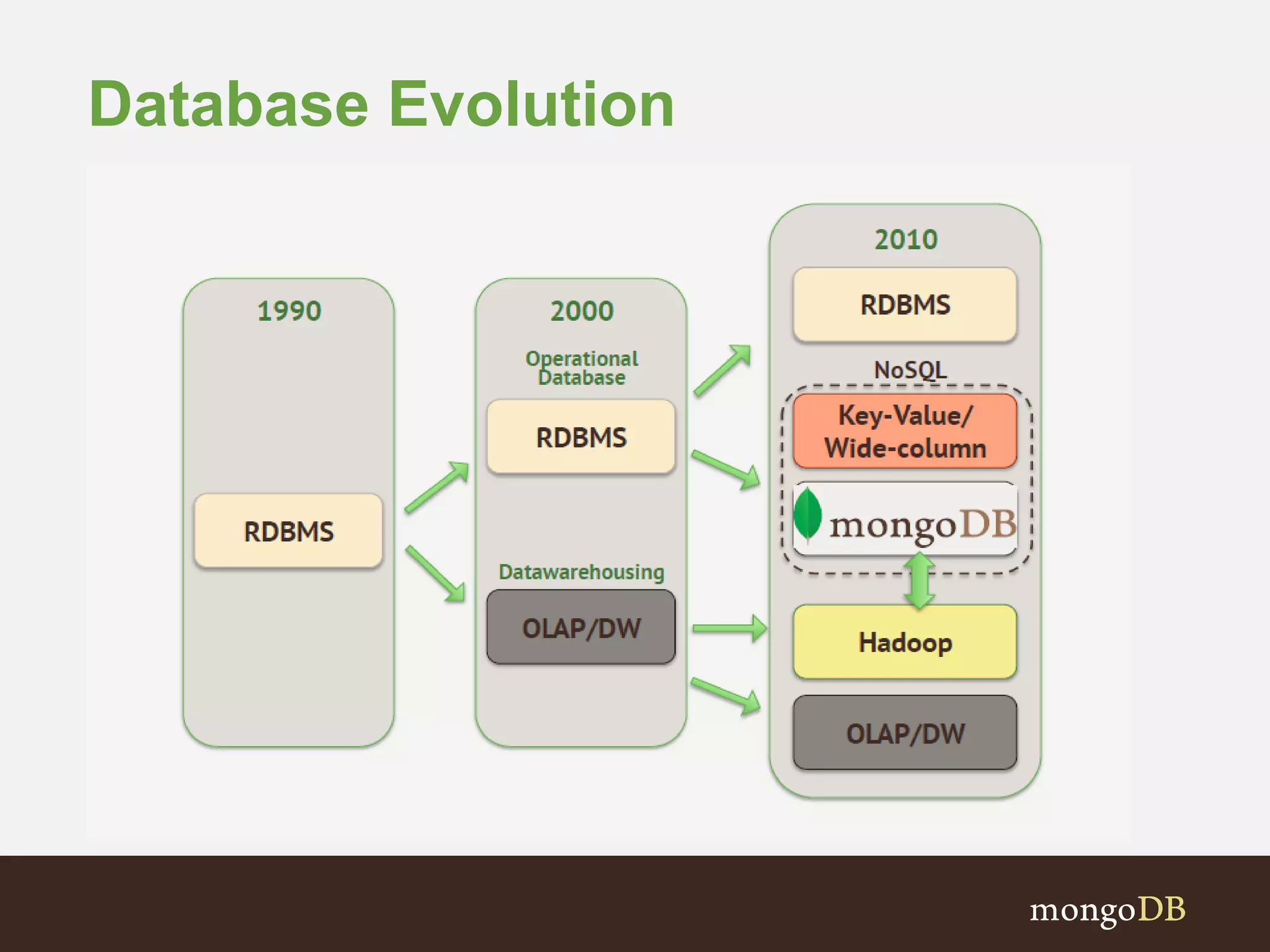 Database Evolution

1990

RDBMS

2000

Operational Database

RDBMS

Datawarehousing

OLAP/DW

2010

RDBMS

NoSQL

Key-Value/ Wide-column

mongoDB

Hadoop

OLAP/DW

mongoDB